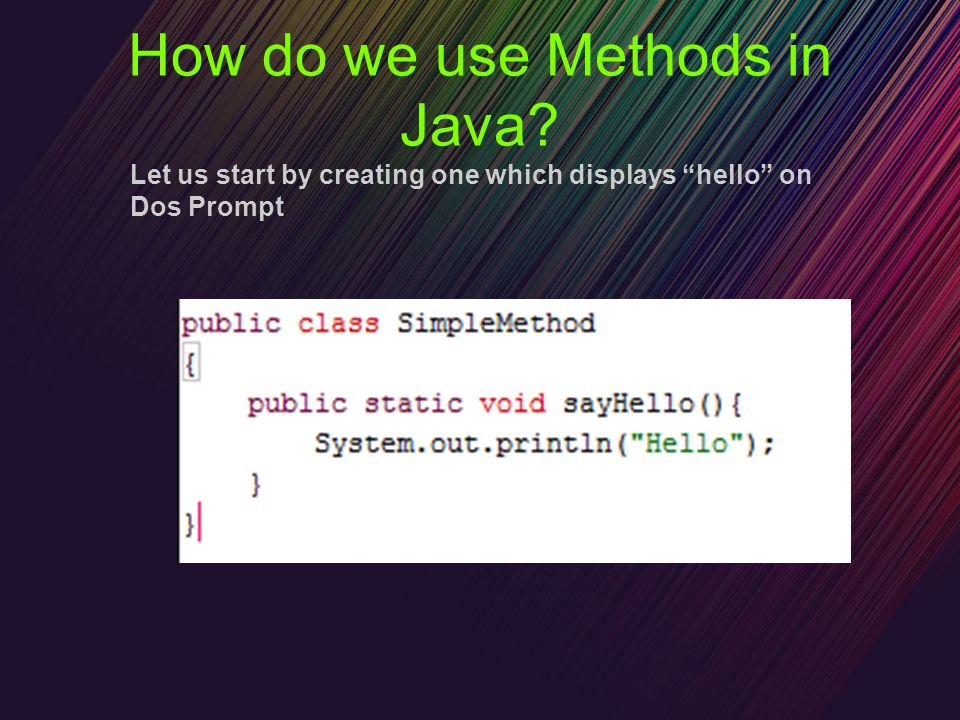 How do we use Methods in Java?

Let us start by creating one which displays “hello” on Dos Prompt

public class SimpleMethod
{
    public static void sayHello(){
        System.out.println("Hello");
    }
}